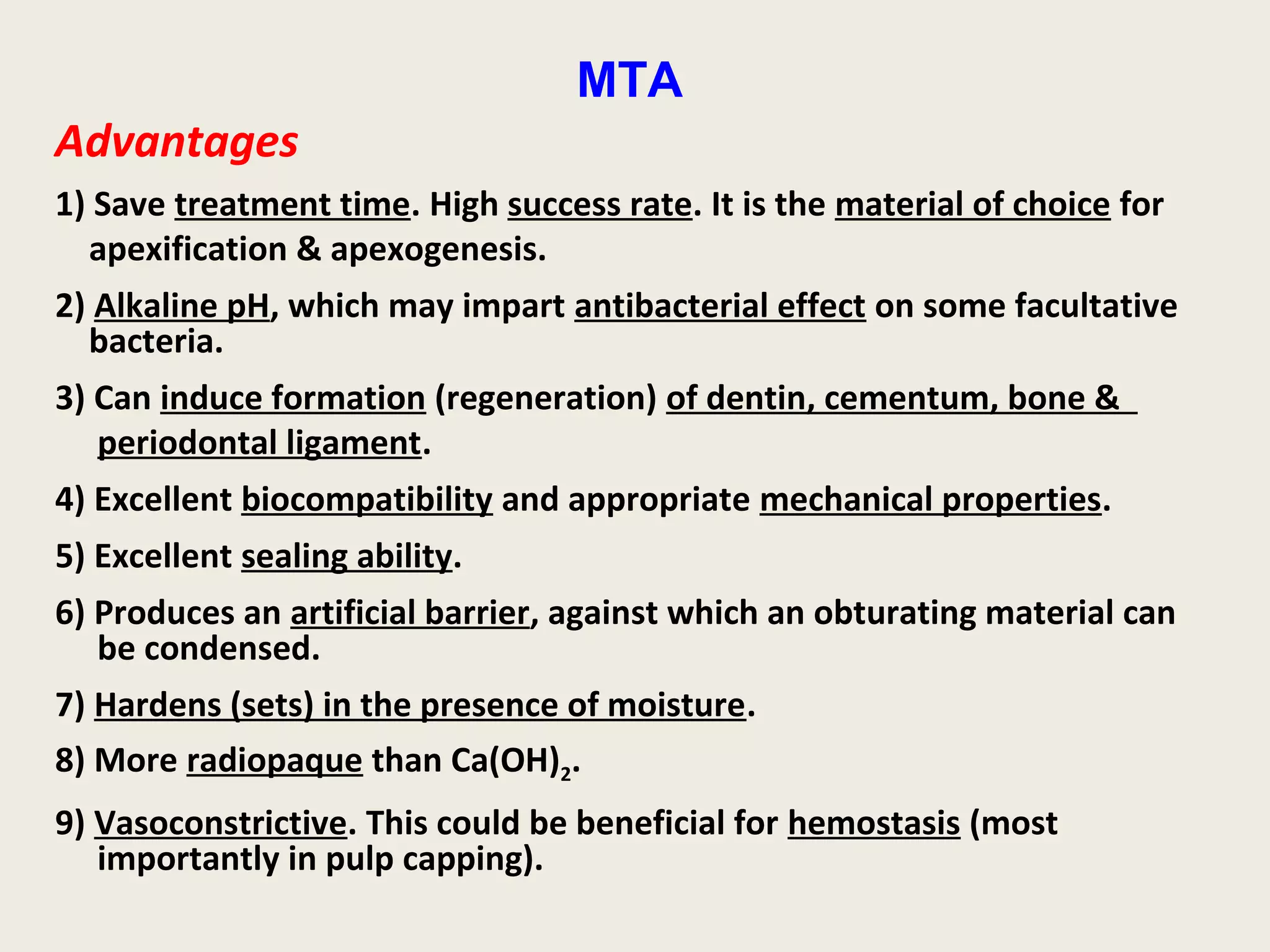 MTA

Advantages

1) Save treatment time. High success rate. It is the material of choice for apexification & apexogenesis.

2) Alkaline pH, which may impart antibacterial effect on some facultative bacteria.

3) Can induce formation (regeneration) of dentin, cementum, bone & periodontal ligament.

4) Excellent biocompatibility and appropriate mechanical properties.

5) Excellent sealing ability.

6) Produces an artificial barrier, against which an obturating material can be condensed.

7) Hardens (sets) in the presence of moisture.

8) More radiopaque than $Ca(OH)_2$.

9) Vasoconstrictive. This could be beneficial for hemostasis (most importantly in pulp capping).